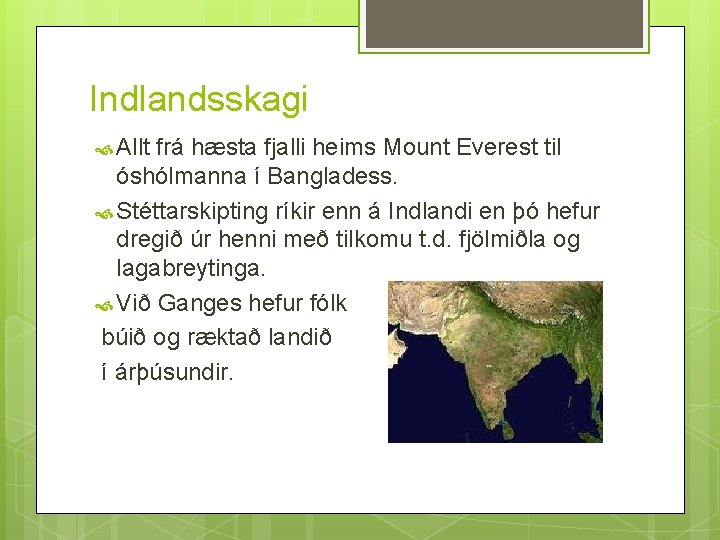 Indlandsskagi

Allt frá hæsta fjalli heims Mount Everest til óshólmanna í Bangladess.

Stéttarskipting ríkir enn á Indlandi en þó hefur dregið úr henni með tilkomu t.d. fjölmiðla og lagabreytinga.

Við Ganges hefur fólk búið og ræktað landið í árþúsundir.